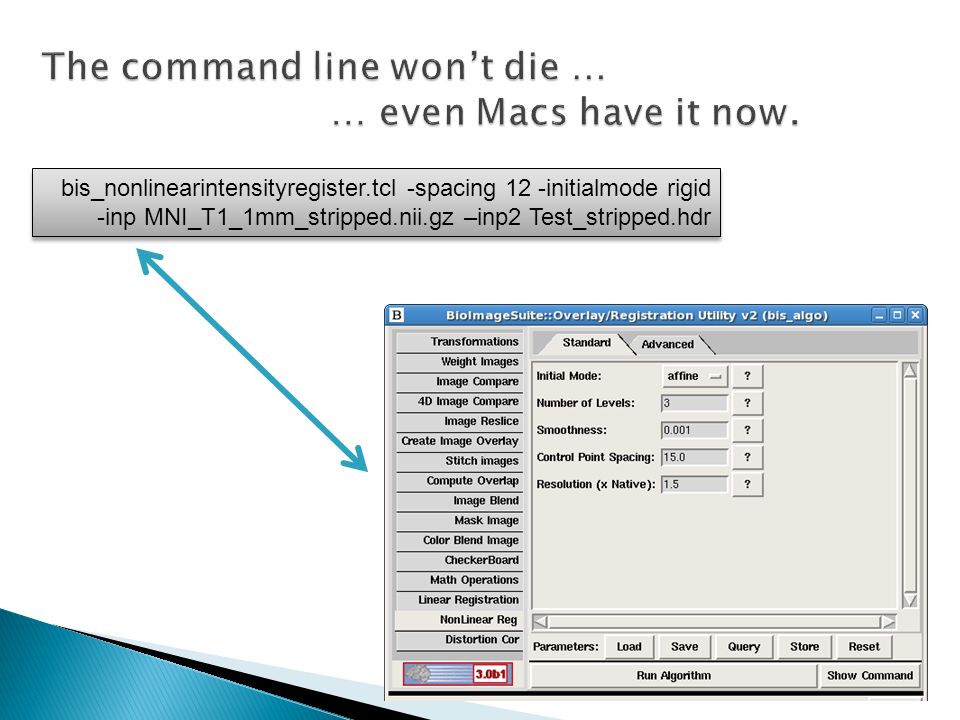 The command line won't die …
… even Macs have it now.

bis_nonlinearintensityregister.tcl -spacing 12 -initialmode rigid -inp MNI_T1_1mm_stripped.nii.gz –inp2 Test_stripped.hdr

B BioImageSuite::Overlay/Registration Utility v2 (bis_algo)

Transformations
Weight Images
Image Compare
4D Image Compare
Image Reslice
Create Image Overlay
Stitch images
Compute Overlap
Image Blend
Mask Image
Color Blend Image
CheckerBoard
Math Operations
Linear Registration
NonLinear Reg
Distortion Cor

3.0b1

Standard
Advanced

Initial Mode: affine ?
Number of Levels: 3 ?
Smoothness: 0.001 ?
Control Point Spacing: 15.0 ?
Resolution (x Native): 1.5 ?

Parameters: Load Save Query Store Reset
Run Algorithm
Show Command